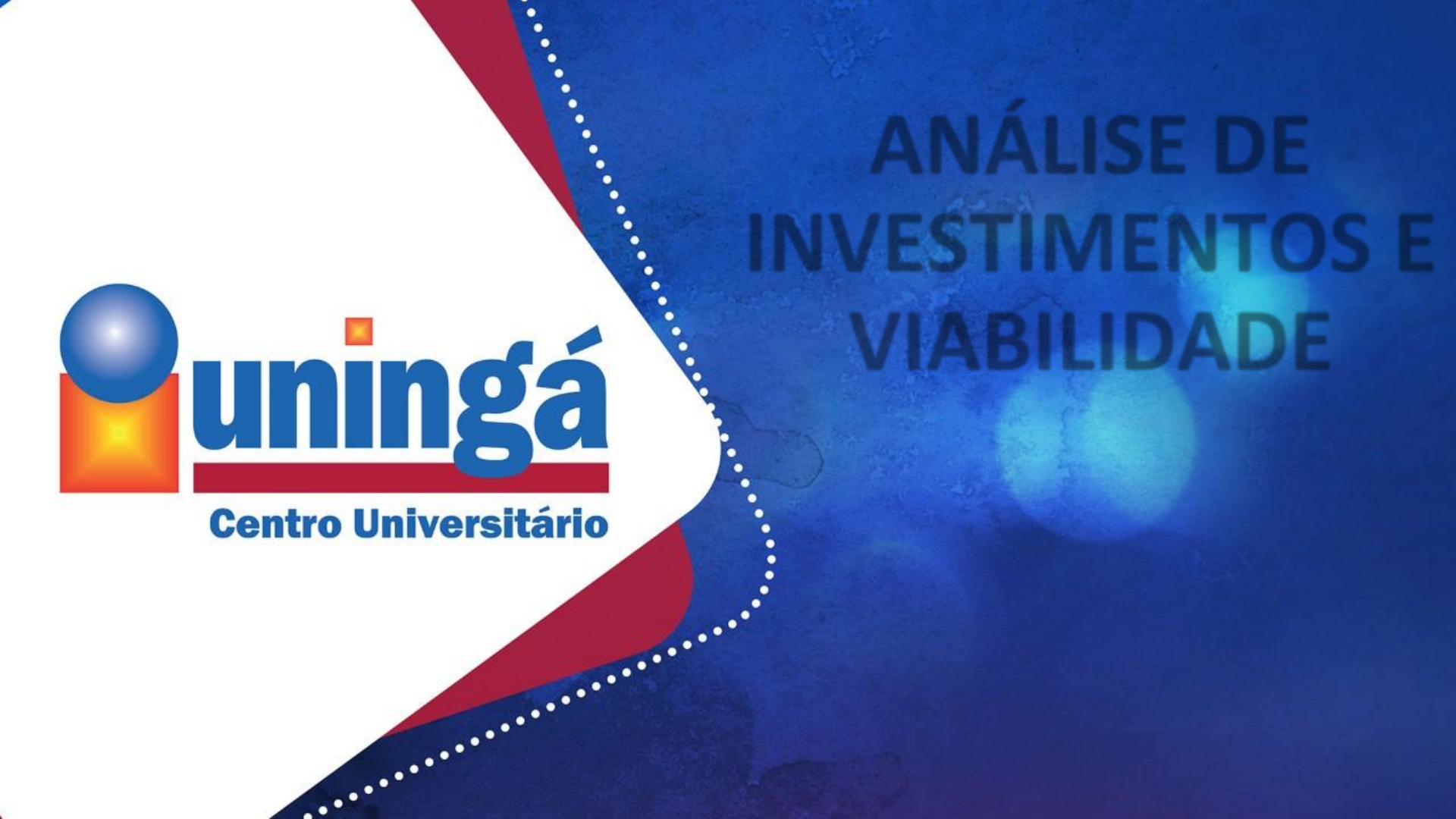 uningá
Centro Universitário

ANÁLISE DE INVESTIMENTOS E VIABILIDADE